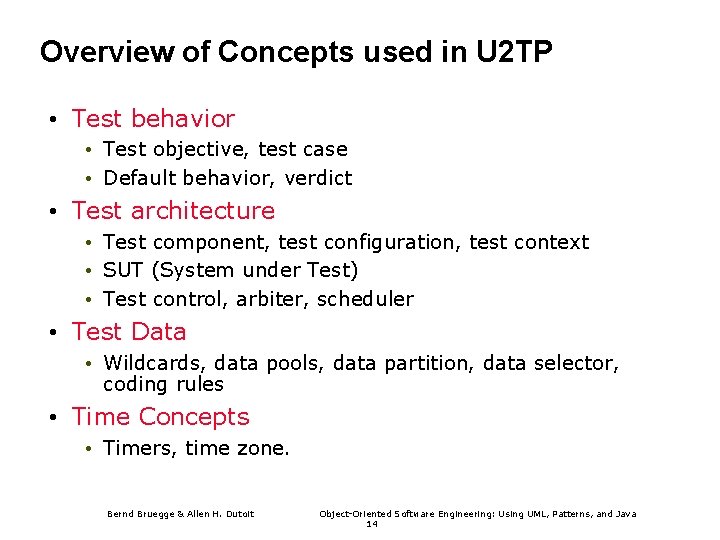 Overview of Concepts used in U2TP

• Test behavior
  • Test objective, test case
  • Default behavior, verdict
• Test architecture
  • Test component, test configuration, test context
  • SUT (System under Test)
  • Test control, arbiter, scheduler
• Test Data
  • Wildcards, data pools, data partition, data selector, coding rules
• Time Concepts
  • Timers, time zone.

Bernd Bruegge & Allen H. Dutoit

Object-Oriented Software Engineering: Using UML, Patterns, and Java

14